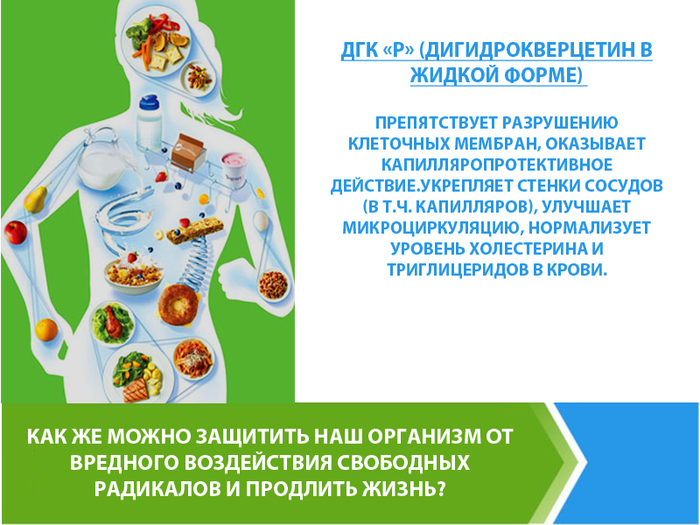 ДГК «Р» (ДИГИДРОКВЕРЦЕТИН В ЖИДКОЙ ФОРМЕ)

ПРЕПЯТСТВУЕТ РАЗРУШЕНИЮ КЛЕТОЧНЫХ МЕМБРАН, ОКАЗЫВАЕТ КАПИЛЛЯРОПРОТЕКТИВНОЕ ДЕЙСТВИЕ.УКРЕПЛЯЕТ СТЕНКИ СОСУДОВ (В Т.Ч. КАПИЛЛЯРОВ), УЛУЧШАЕТ МИКРОЦИРКУЛЯЦИЮ, НОРМАЛИЗУЕТ УРОВЕНЬ ХОЛЕСТЕРИНА И ТРИГЛИЦЕРИДОВ В КРОВИ.

КАК ЖЕ МОЖНО ЗАЩИТИТЬ НАШ ОРГАНИЗМ ОТ ВРЕДНОГО ВОЗДЕЙСТВИЯ СВОБОДНЫХ РАДИКАЛОВ И ПРОДЛИТЬ ЖИЗНЬ?